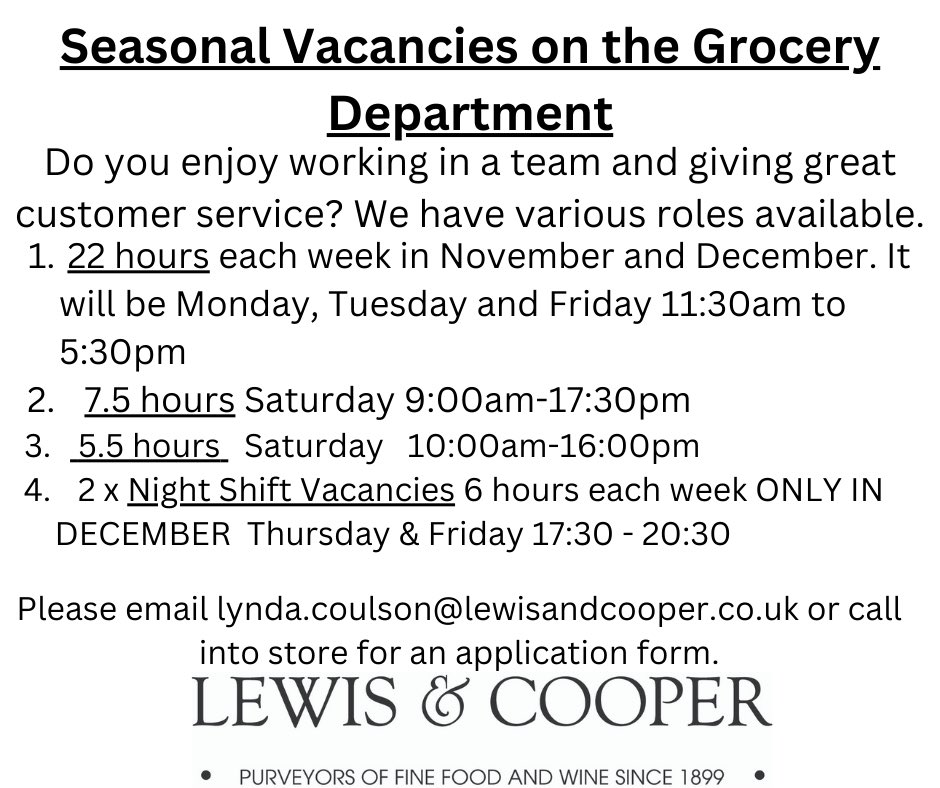 Seasonal Vacancies on the Grocery Department

Do you enjoy working in a team and giving great customer service? We have various roles available.

1. 22 hours each week in November and December. It will be Monday, Tuesday and Friday 11:30am to 5:30pm
2. 7.5 hours Saturday 9:00am-17:30pm
3. 5.5 hours Saturday 10:00am-16:00pm
4. 2 x Night Shift Vacancies 6 hours each week ONLY IN DECEMBER Thursday & Friday 17:30 - 20:30

Please email lynda.coulson@lewisandcooper.co.uk or call into store for an application form.

LEWIS & COOPER

• PURVEYORS OF FINE FOOD AND WINE SINCE 1899 •